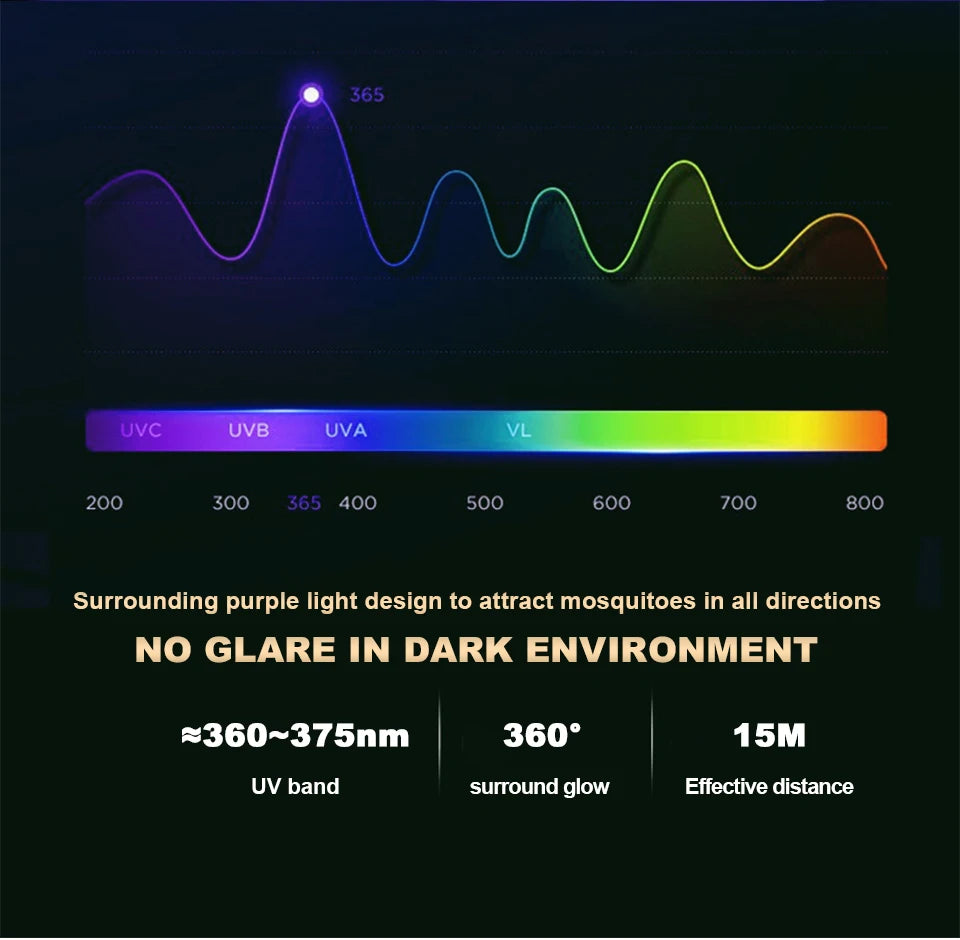 365

UVC UVB UVA VL

200 300 365 400 500 600 700 800

Surrounding purple light design to attract mosquitoes in all directions

NO GLARE IN DARK ENVIRONMENT

≈360~375nm
UV band

360°
surround glow

15M
Effective distance